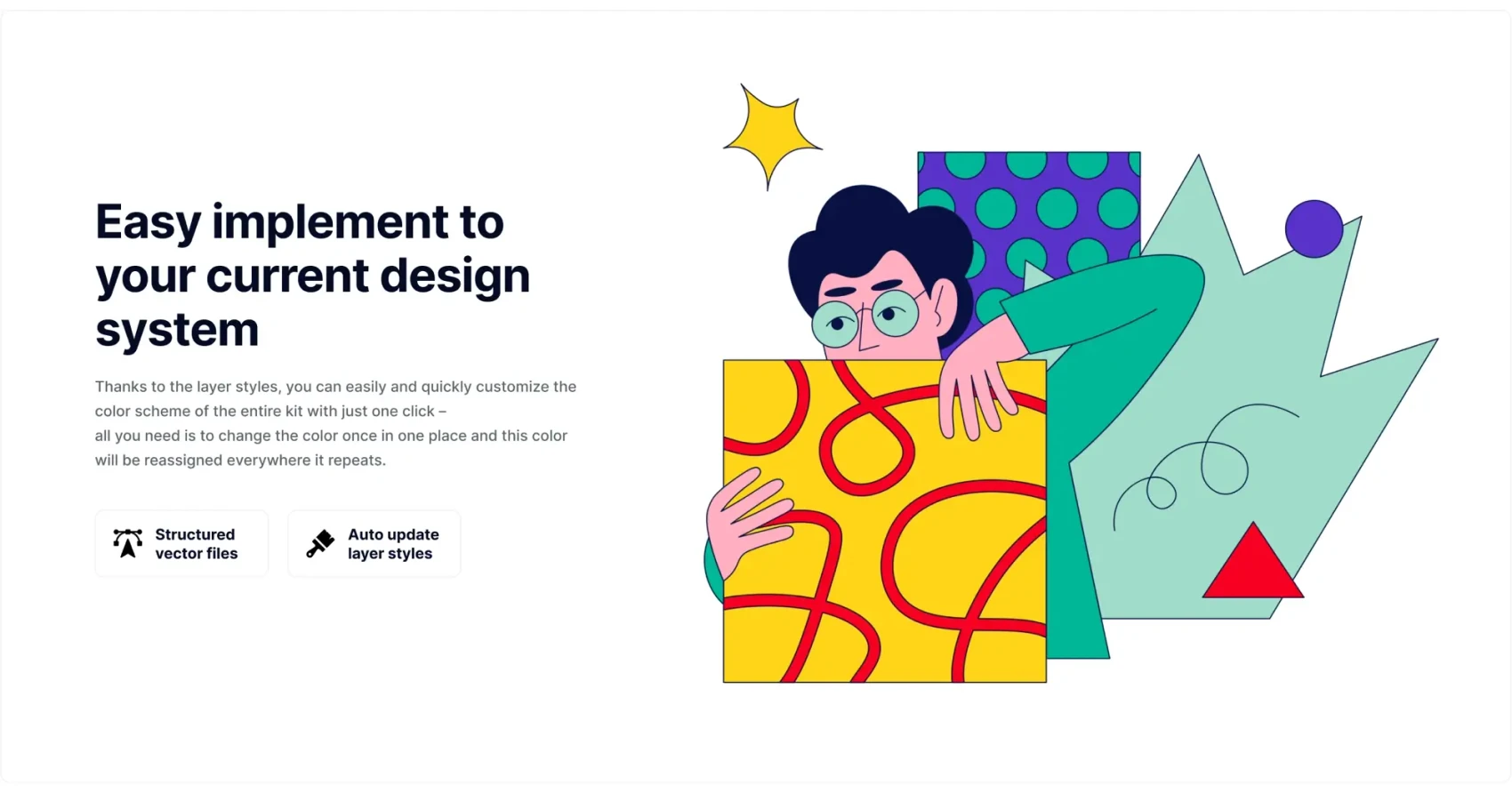 Easy implement to your current design system

Thanks to the layer styles, you can easily and quickly customize the color scheme of the entire kit with just one click –
all you need is to change the color once in one place and this color will be reassigned everywhere it repeats.

Structured vector files

Auto update layer styles